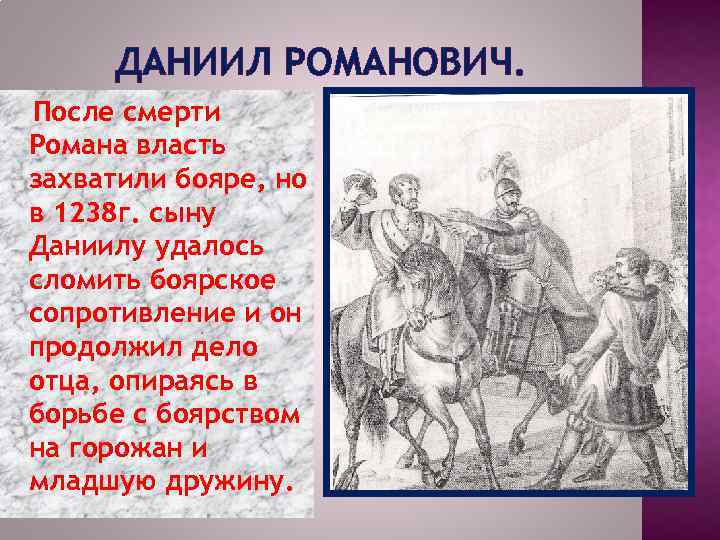 ДАНИИЛ РОМАНОВИЧ.

После смерти Романа власть захватили бояре, но в 1238г. сыну Даниилу удалось сломить боярское сопротивление и он продолжил дело отца, опираясь в борьбе с боярством на горожан и младшую дружину.